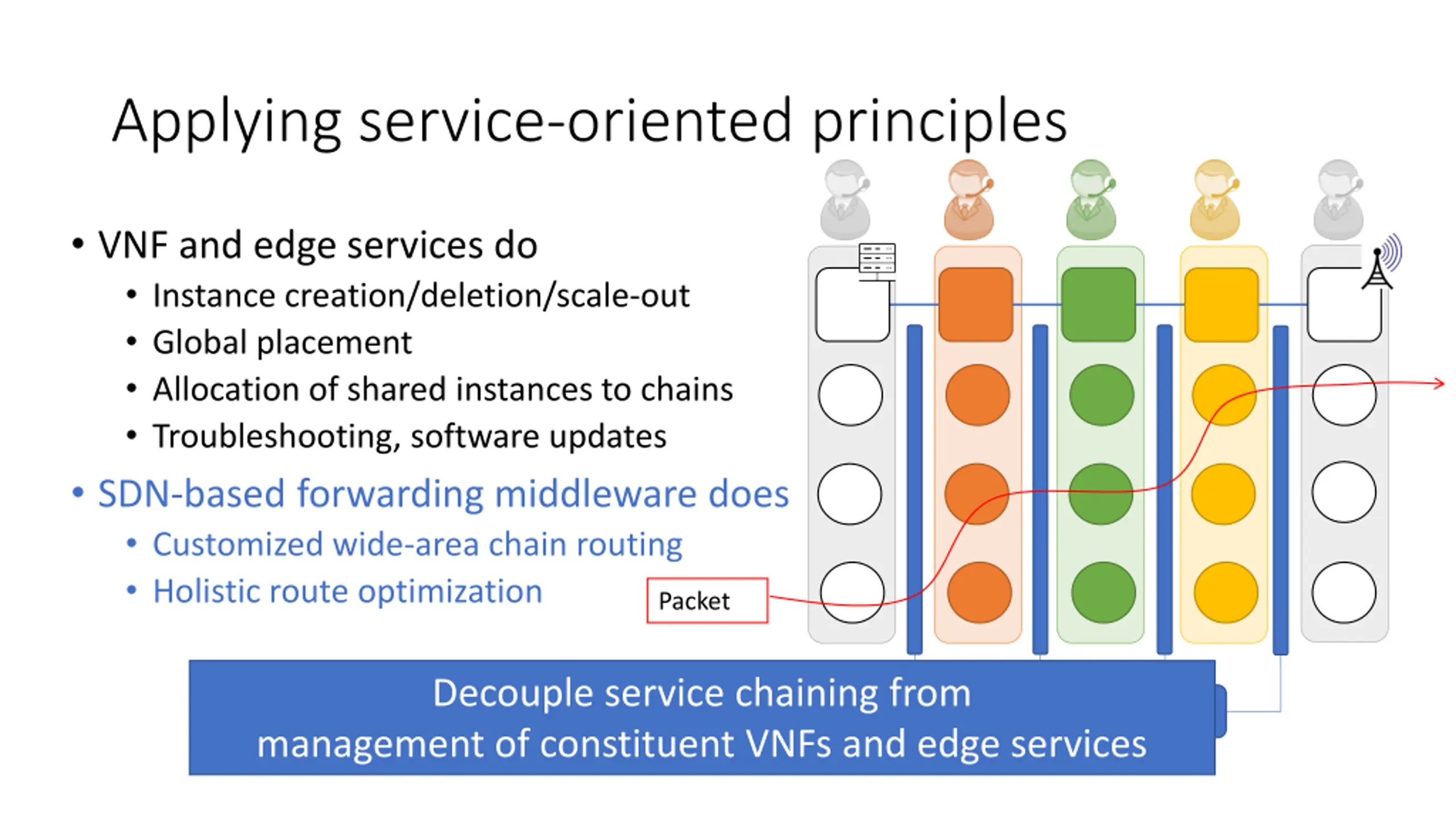 Applying service-oriented principles

• VNF and edge services do
  • Instance creation/deletion/scale-out
  • Global placement
  • Allocation of shared instances to chains
  • Troubleshooting, software updates
• SDN-based forwarding middleware does
  • Customized wide-area chain routing
  • Holistic route optimization

Packet

Decouple service chaining from management of constituent VNFs and edge services